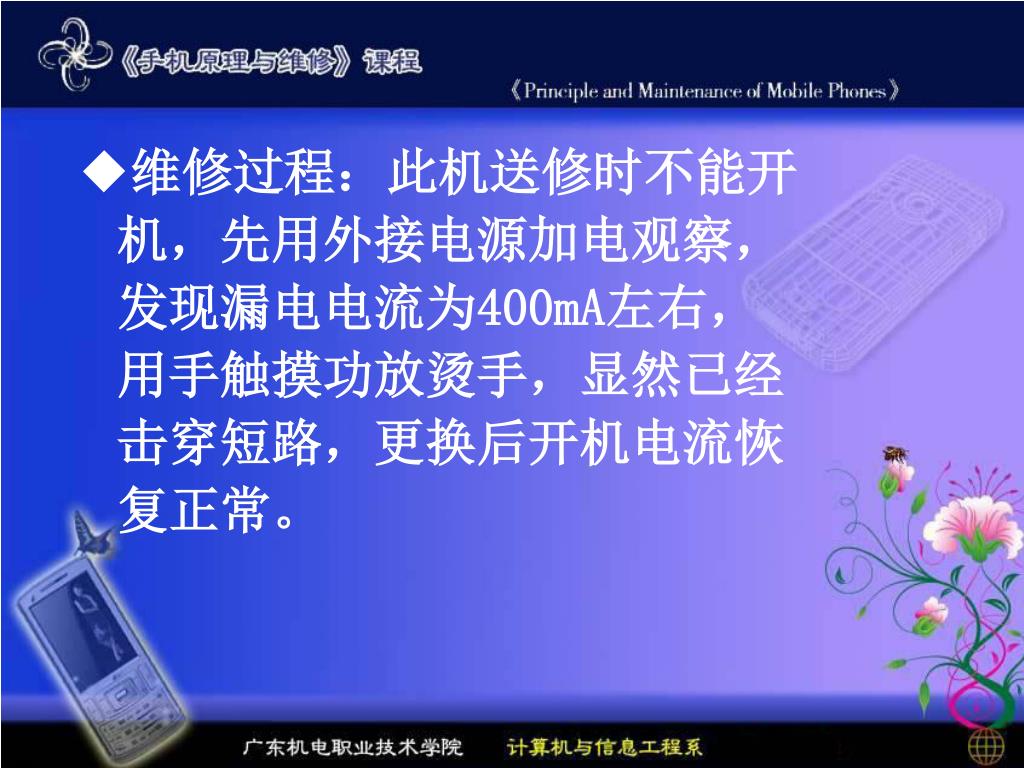 《手机原理与维修》课程

《Principle and Maintenance of Mobile Phones》

◆维修过程：此机送修时不能开机，先用外接电源加电观察，发现漏电电流为400mA左右，用手触摸功放烫手，显然已经击穿短路，更换后开机电流恢复正常。

广东机电职业技术学院　计算机与信息工程系